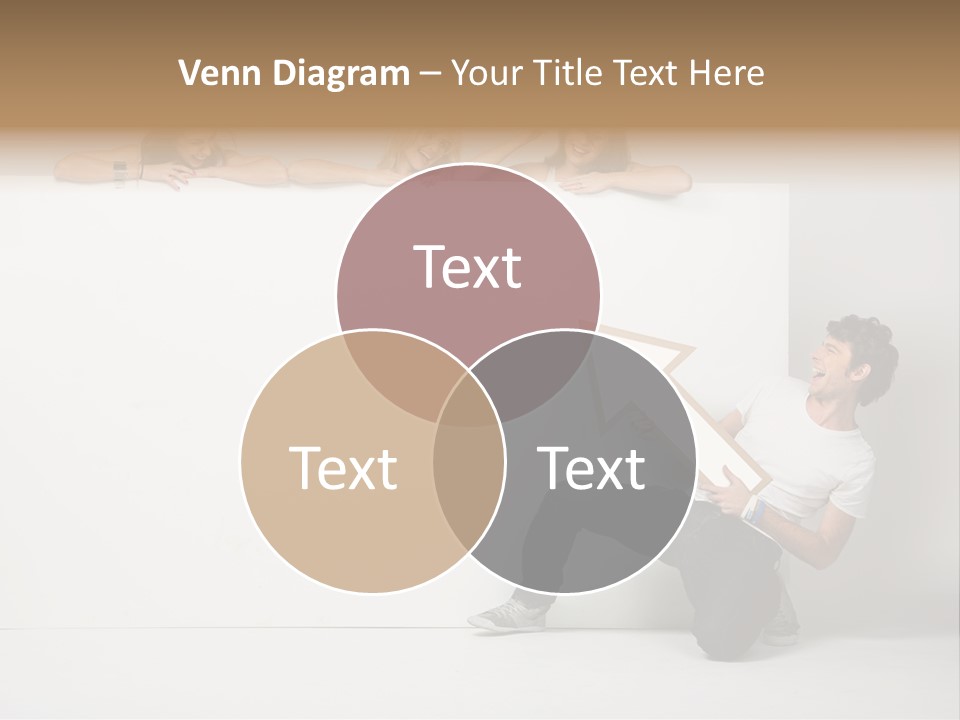 Venn Diagram – Your Title Text Here

Text

Text

Text